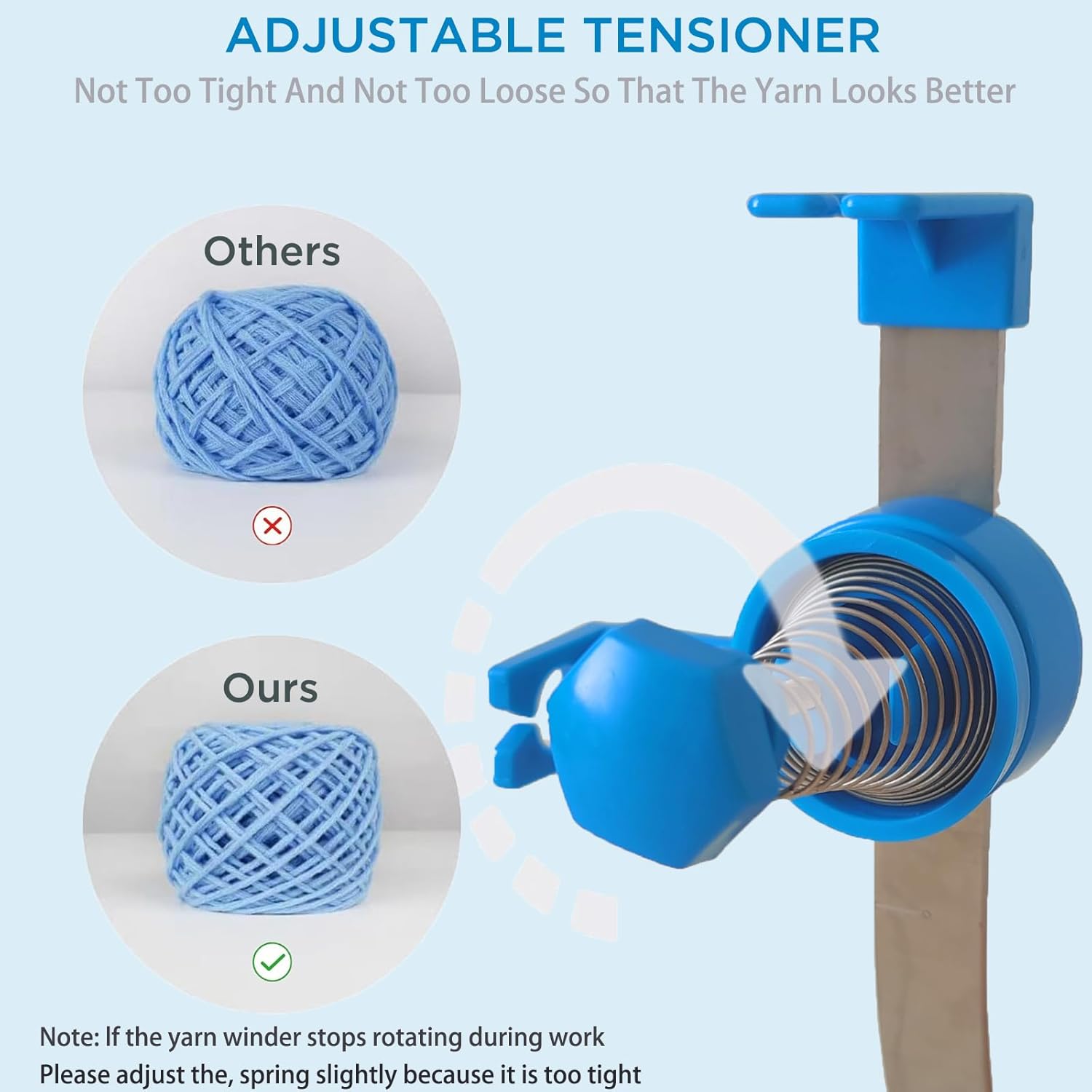 ADJUSTABLE TENSIONER

Not Too Tight And Not Too Loose So That The Yarn Looks Better

Others

Ours

Note: If the yarn winder stops rotating during work
Please adjust the, spring slightly because it is too tight